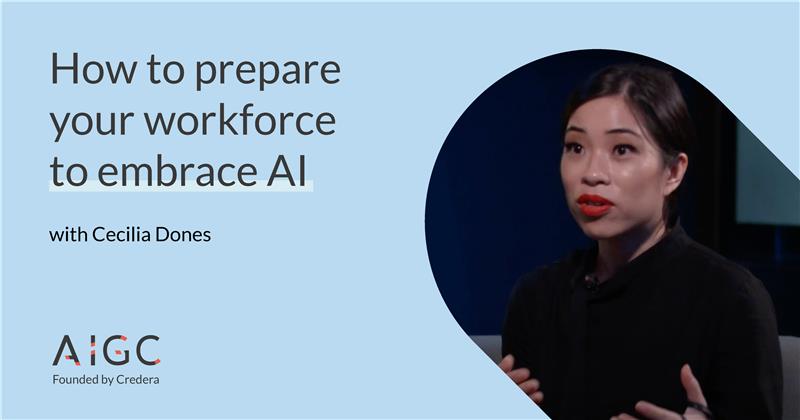 How to prepare your workforce to embrace AI

with Cecilia Dones

AIGC
Founded by Credera